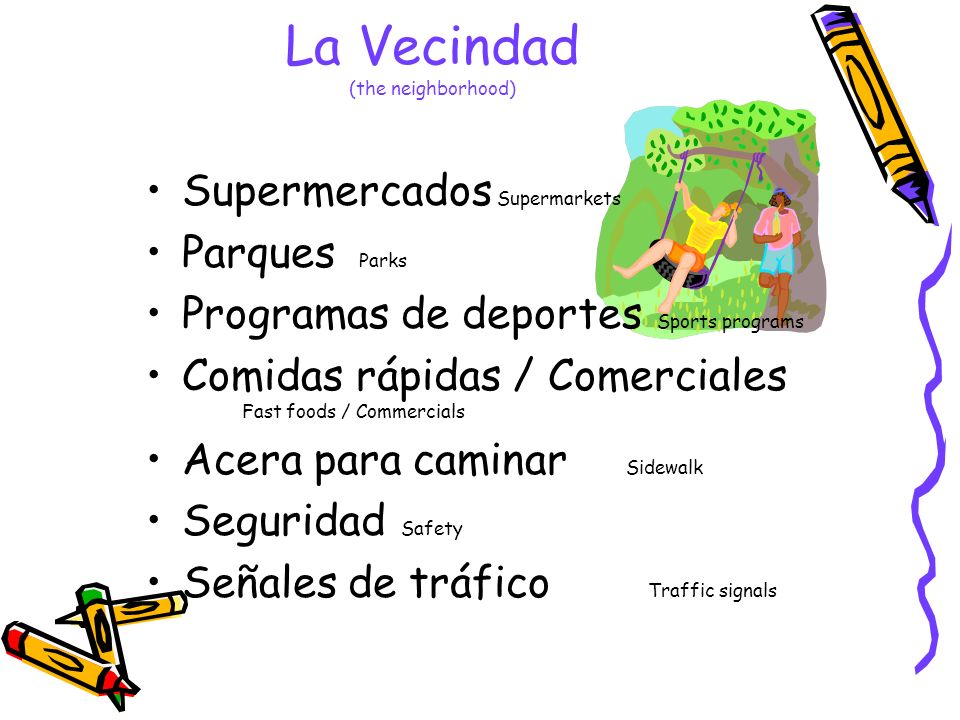 La Vecindad
(the neighborhood)

• Supermercados Supermarkets
• Parques Parks
• Programas de deportes Sports programs
• Comidas rápidas / Comerciales Fast foods / Commercials
• Acera para caminar Sidewalk
• Seguridad Safety
• Señales de tráfico Traffic signals